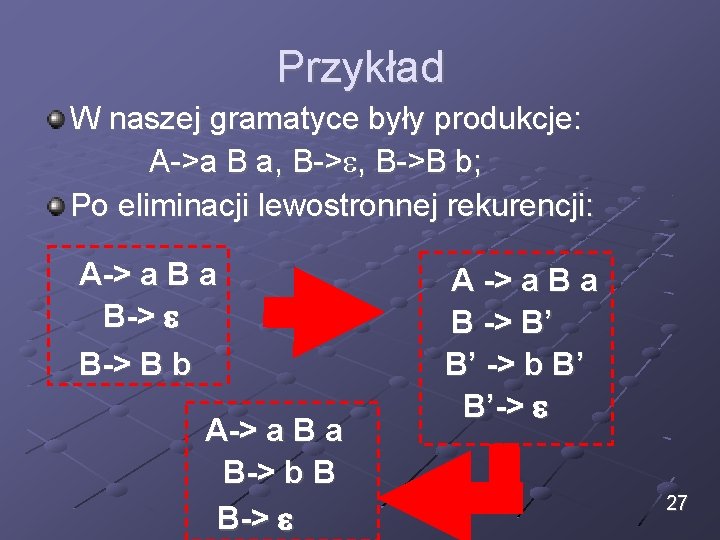 Przykład

W naszej gramatyce były produkcje:
A->a B a, B->ε, B->B b;

Po eliminacji lewostronnej rekurencji:

A-> a B a
B-> ε
B-> B b

A -> a B a
B -> B’
B’ -> b B’
B’-> ε

A-> a B a
B-> b B
B-> ε

27